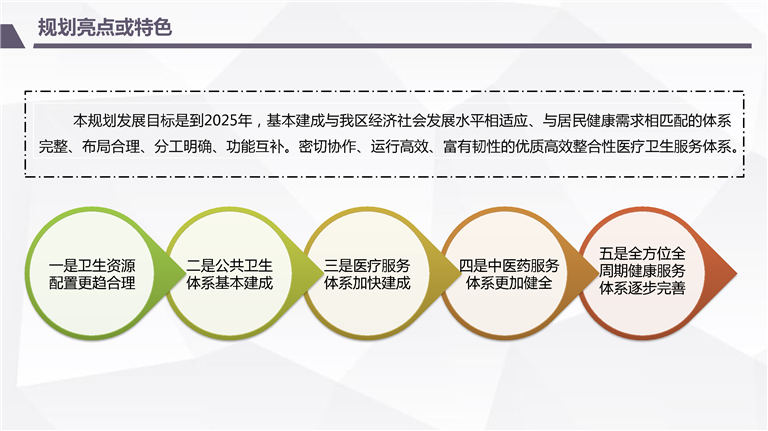 规划亮点或特色

本规划发展目标是到2025年，基本建成与我区经济社会发展水平相适应、与居民健康需求相匹配的体系完整、布局合理、分工明确、功能互补。密切协作、运行高效、富有韧性的优质高效整合性医疗卫生服务体系。

一是卫生资源配置更趋合理

二是公共卫生体系基本建成

三是医疗服务体系加快建成

四是中医药服务体系更加健全

五是全方位全周期健康服务体系逐步完善